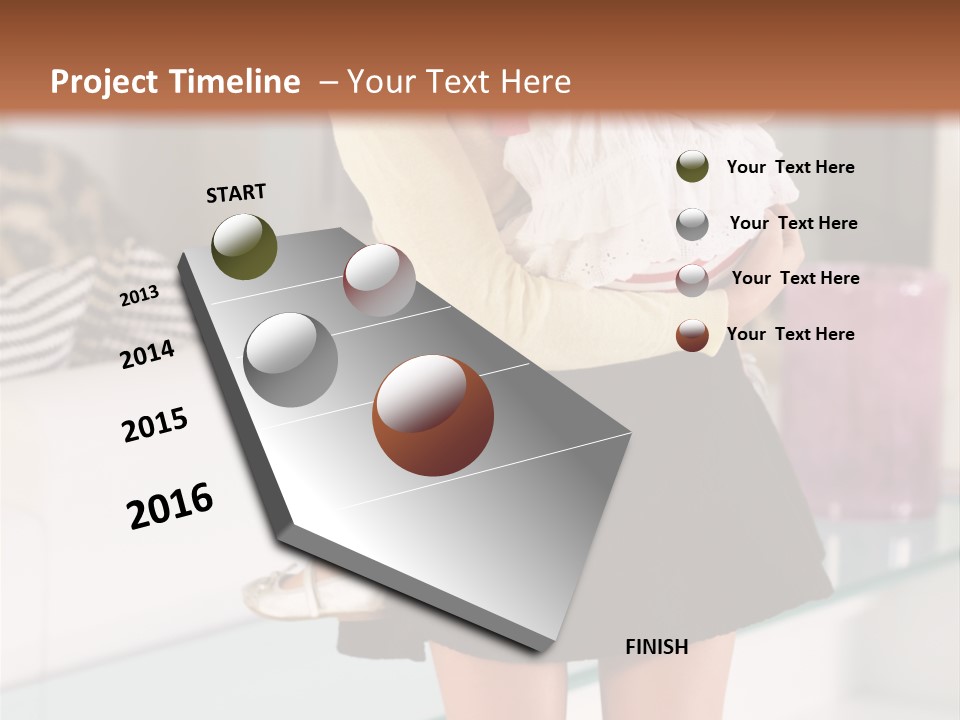 Project Timeline – Your Text Here

START

2013

2014

2015

2016

FINISH

Your Text Here

Your Text Here

Your Text Here

Your Text Here